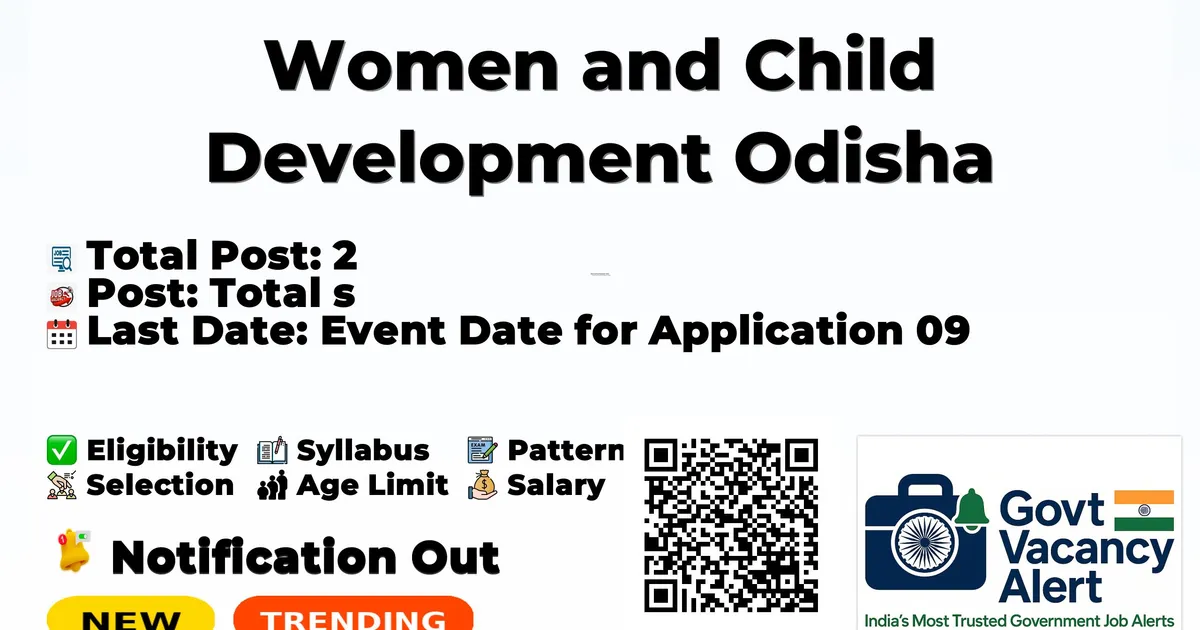 Women and Child Development Odisha

Total Post: 2
Post: Total s
Last Date: Event Date for Application 09

✅ Eligibility Syllabus Pattern
Selection Age Limit Salary

Notification Out

NEW TRENDING

Govt Vacancy Alert
India's Most Trusted Government Job Alerts